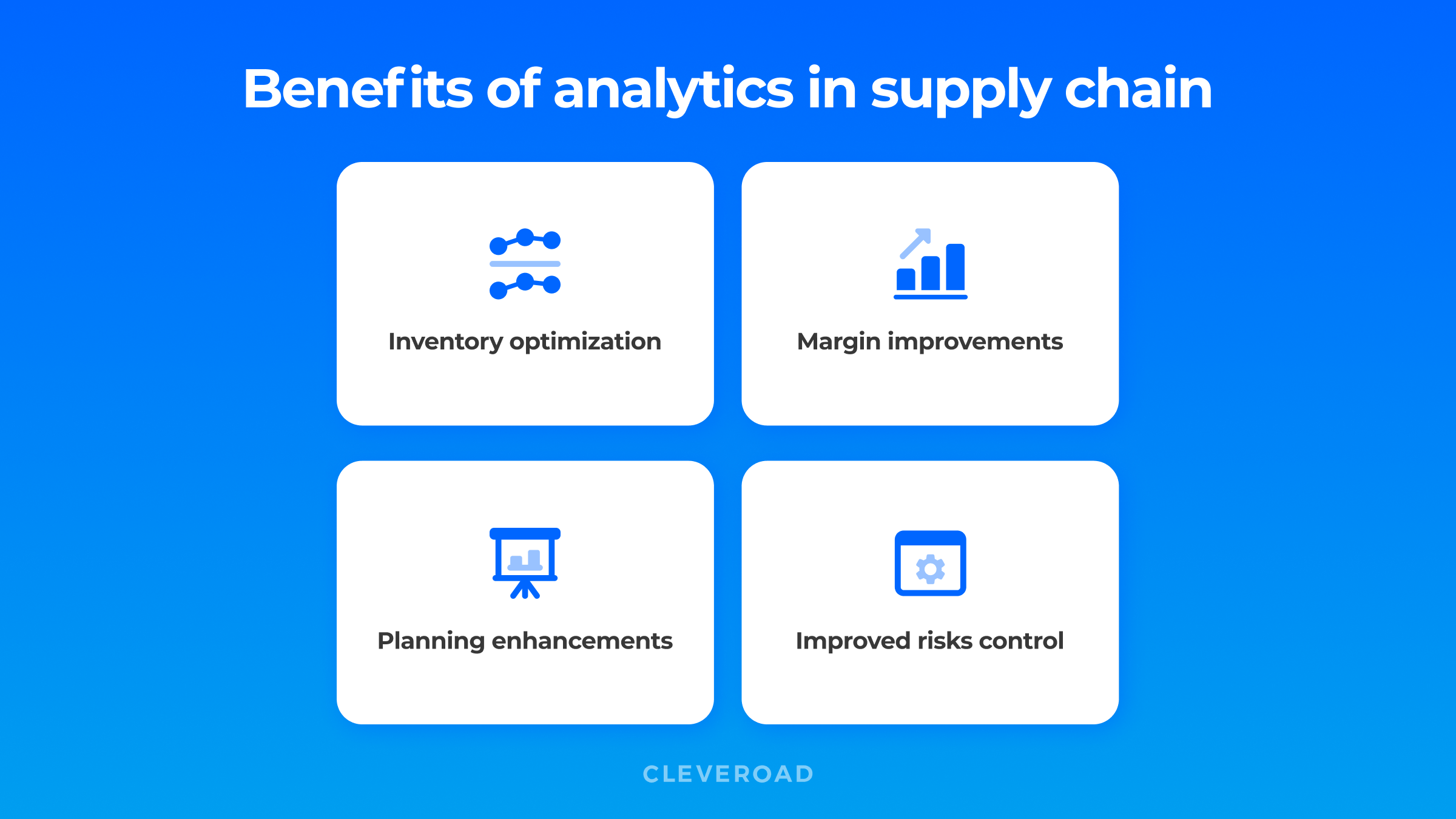 Benefits of analytics in supply chain

Inventory optimization

Margin improvements

Planning enhancements

Improved risks control

CLEVEROAD